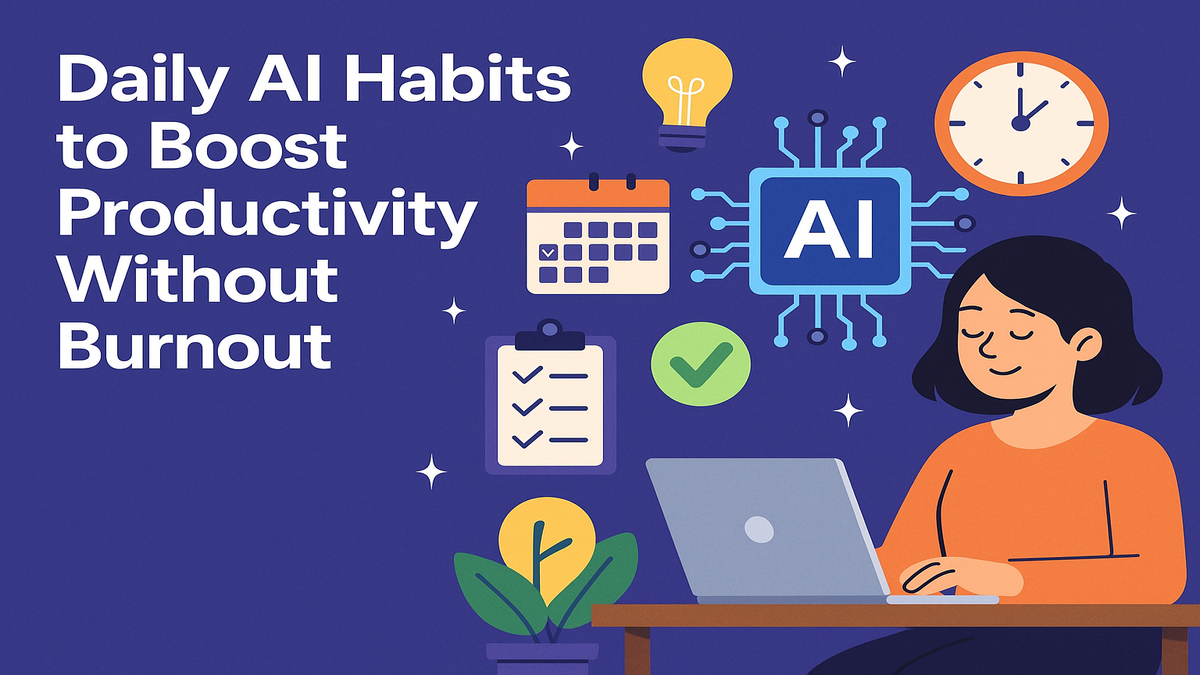 Daily AI Habits to Boost Productivity Without Burnout

AI